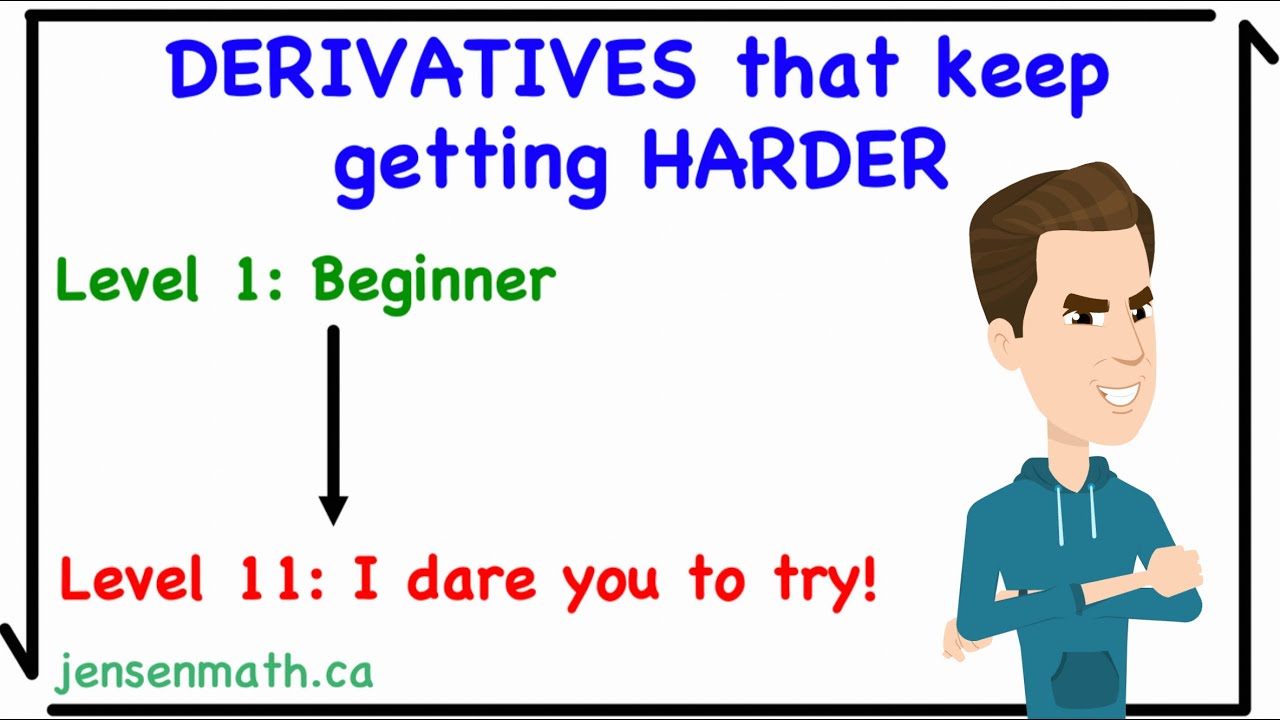 DERIVATIVES that keep getting HARDER

Level 1: Beginner

Level 11: I dare you to try!

jensenmath.ca